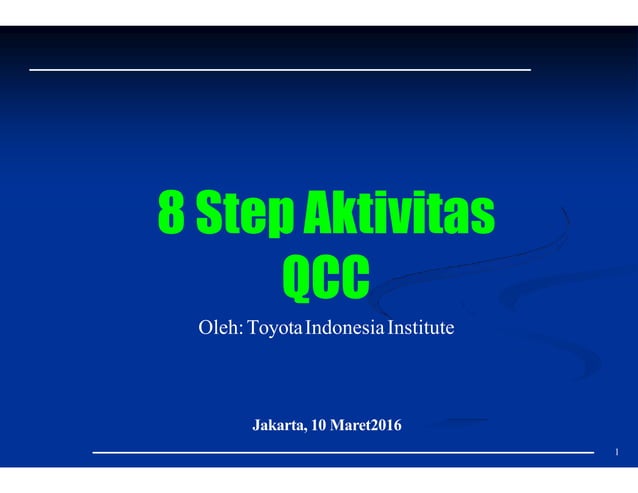 8 Step Aktivitas QCC

Oleh: Toyota Indonesia Institute

Jakarta, 10 Maret2016

1